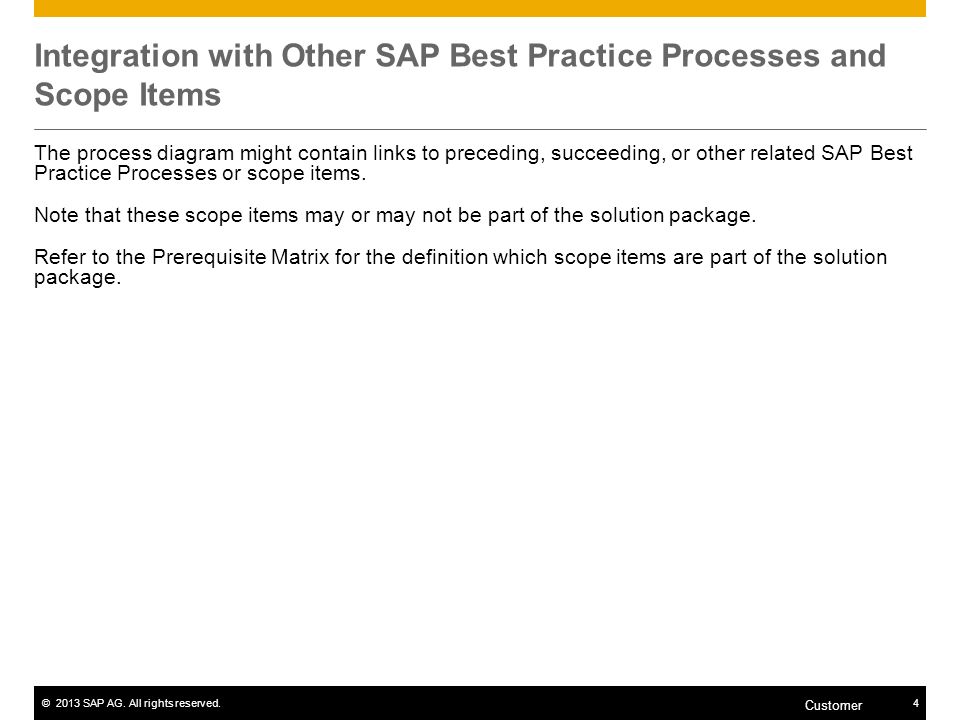 Integration with Other SAP Best Practice Processes and Scope Items

The process diagram might contain links to preceding, succeeding, or other related SAP Best Practice Processes or scope items.

Note that these scope items may or may not be part of the solution package.

Refer to the Prerequisite Matrix for the definition which scope items are part of the solution package.

© 2013 SAP AG. All rights reserved.

Customer

4